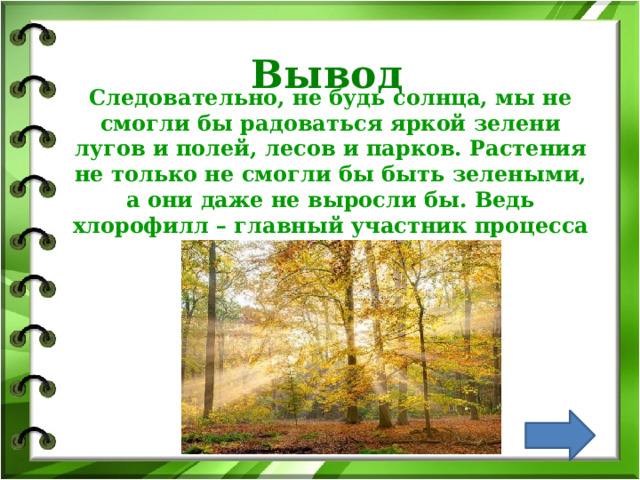 Вывод

Следовательно, не будь солнца, мы не смогли бы радоваться яркой зелени лугов и полей, лесов и парков. Растения не только не смогли бы быть зелеными, а они даже не выросли бы. Ведь хлорофилл – главный участник процесса